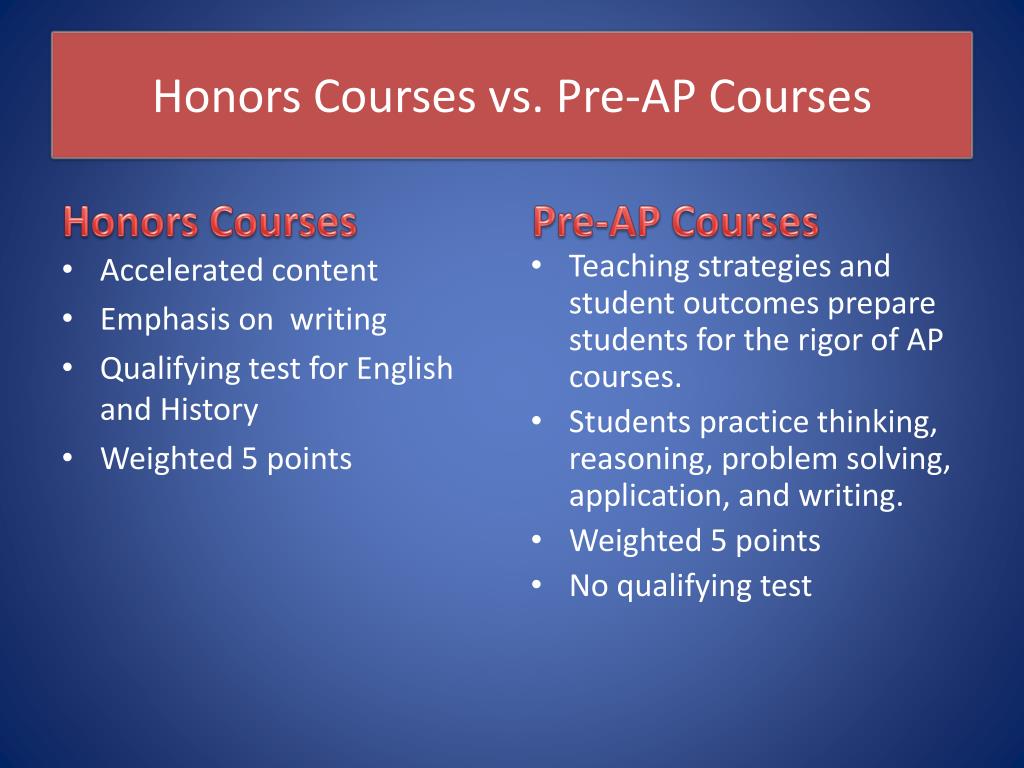 Honors Courses vs. Pre-AP Courses

Honors Courses

• Accelerated content
• Emphasis on writing
• Qualifying test for English and History
• Weighted 5 points

Pre-AP Courses

• Teaching strategies and student outcomes prepare students for the rigor of AP courses.
• Students practice thinking, reasoning, problem solving, application, and writing.
• Weighted 5 points
• No qualifying test